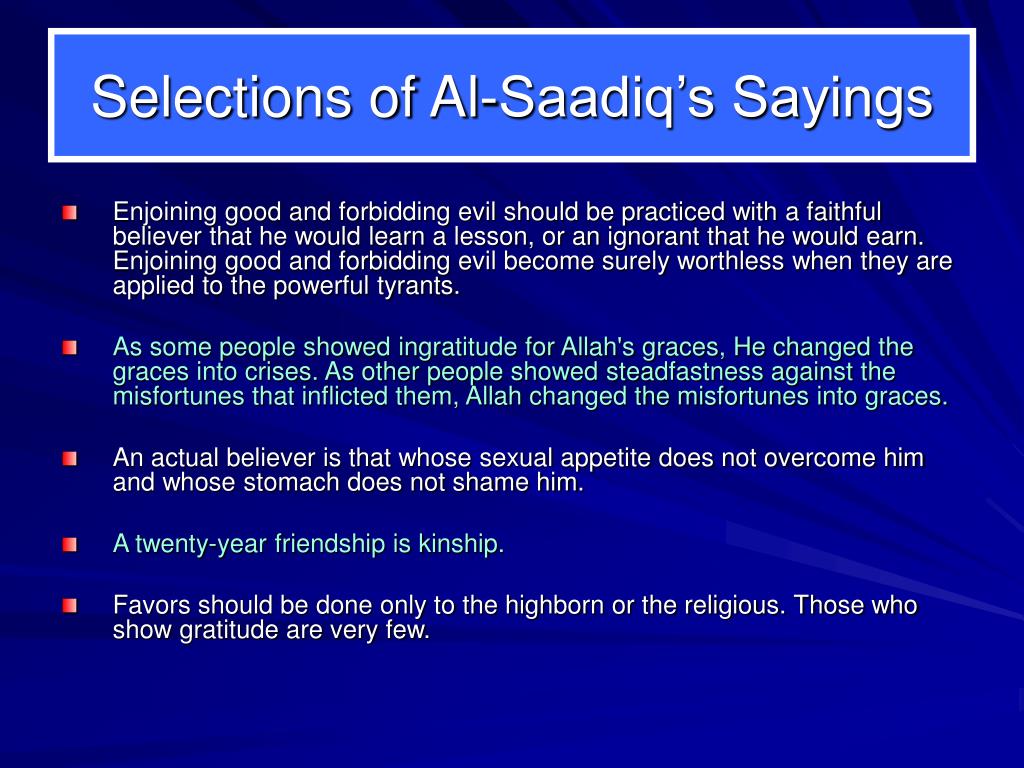 Selections of Al-Saadiq's Sayings

Enjoining good and forbidding evil should be practiced with a faithful believer that he would learn a lesson, or an ignorant that he would earn. Enjoining good and forbidding evil become surely worthless when they are applied to the powerful tyrants.

As some people showed ingratitude for Allah's graces, He changed the graces into crises. As other people showed steadfastness against the misfortunes that inflicted them, Allah changed the misfortunes into graces.

An actual believer is that whose sexual appetite does not overcome him and whose stomach does not shame him.

A twenty-year friendship is kinship.

Favors should be done only to the highborn or the religious. Those who show gratitude are very few.